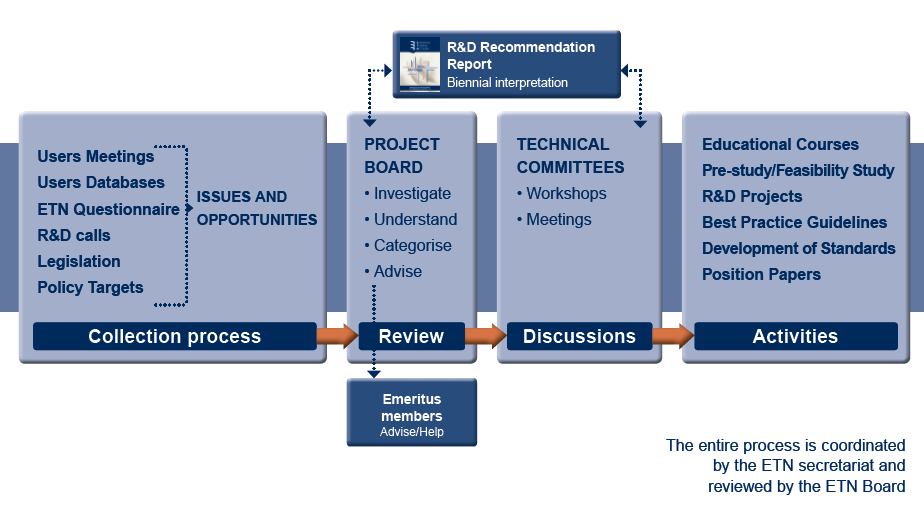 R&D Recommendation Report
Biennial interpretation

Users Meetings
Users Databases
ETN Questionnaire
R&D calls
Legislation
Policy Targets

ISSUES AND OPPORTUNITIES

Collection process

PROJECT BOARD
• Investigate
• Understand
• Categorise
• Advise

Review

TECHNICAL COMMITTEES
• Workshops
• Meetings

Discussions

Educational Courses
Pre-study/Feasibility Study
R&D Projects
Best Practice Guidelines
Development of Standards
Position Papers

Activities

Emeritus members
Advise/Help

The entire process is coordinated by the ETN secretariat and reviewed by the ETN Board